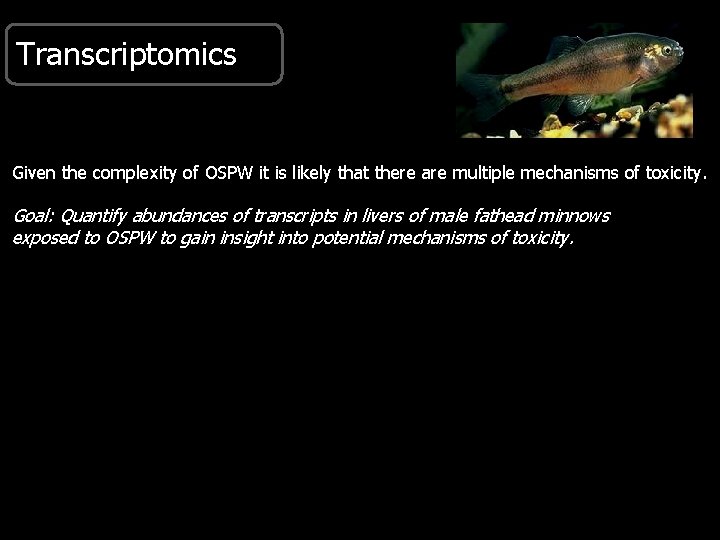 Transcriptomics

Given the complexity of OSPW it is likely that there are multiple mechanisms of toxicity.

Goal: Quantify abundances of transcripts in livers of male fathead minnows exposed to OSPW to gain insight into potential mechanisms of toxicity.